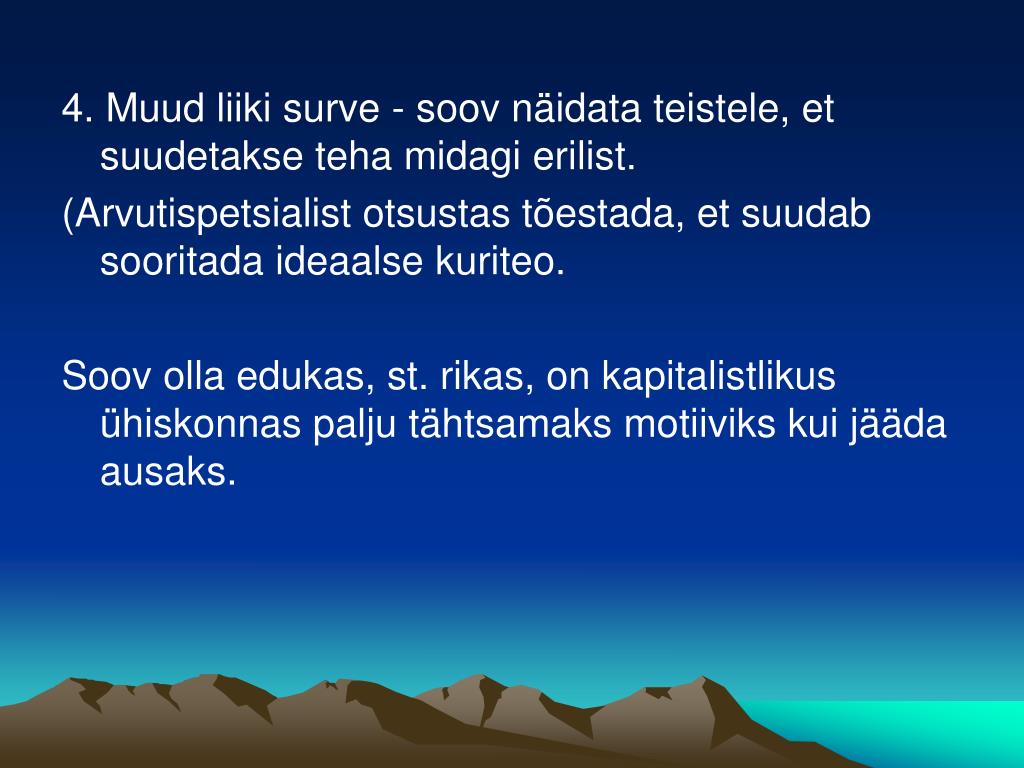 4. Muud liiki surve - soov näidata teistele, et suudetakse teha midagi erilist.
(Arvutispetsialist otsustas tõestada, et suudab sooritada ideaalse kuriteo.

Soov olla edukas, st. rikas, on kapitalistlikus ühiskonnas palju tähtsamaks motiiviks kui jääda ausaks.